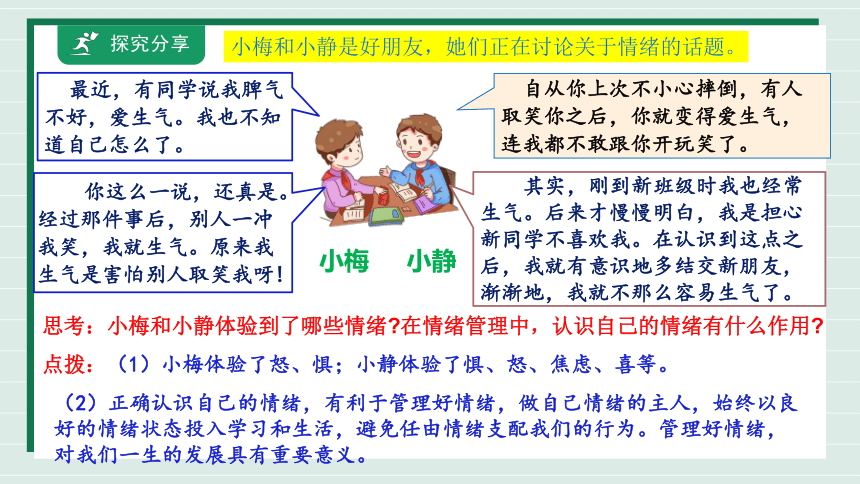 探究分享

小梅和小静是好朋友，她们正在讨论关于情绪的话题。

最近，有同学说我脾气不好，爱生气。我也不知道自己怎么了。

自从你上次不小心摔倒，有人取笑你之后，你就变得爱生气，连我都不敢跟你开玩笑了。

你这么一说，还真是。经过那件事后，别人一冲我笑，我就生气。原来我生气是害怕别人取笑我呀！

其实，刚到新班级时我也经常生气。后来才慢慢明白，我是担心新同学不喜欢我。在认识到这点之后，我就有意识地多结交新朋友，渐渐地，我就不那么容易生气了。

小梅　小静

思考：小梅和小静体验到了哪些情绪?在情绪管理中，认识自己的情绪有什么作用?

点拨：（1）小梅体验了怒、惧；小静体验了惧、怒、焦虑、喜等。

（2）正确认识自己的情绪，有利于管理好情绪，做自己情绪的主人，始终以良好的情绪状态投入学习和生活，避免任由情绪支配我们的行为。管理好情绪，对我们一生的发展具有重要意义。